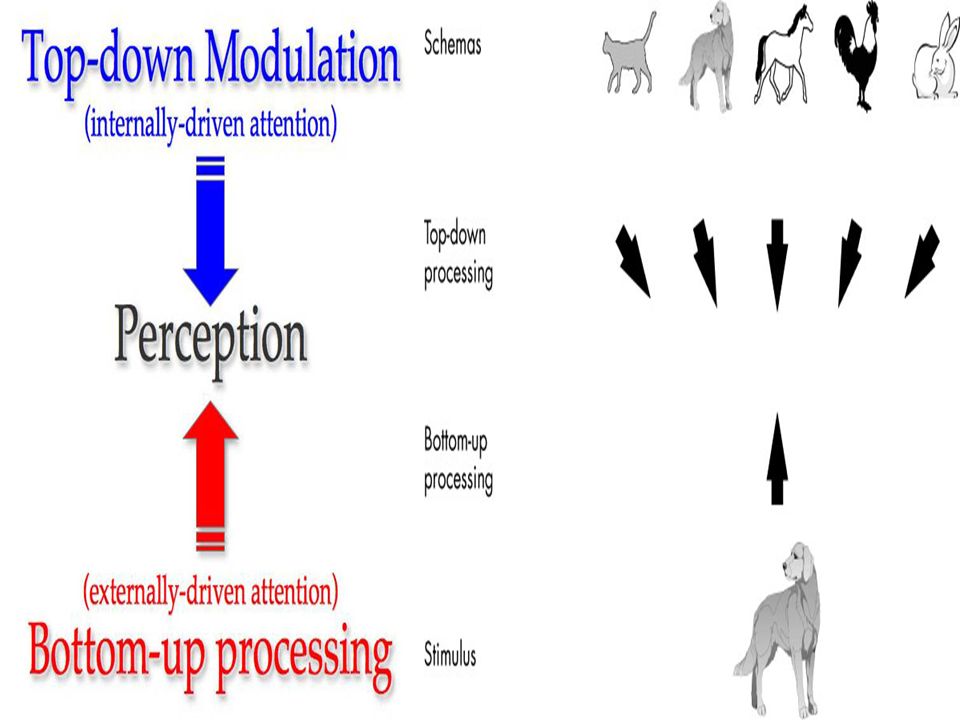 Top-down Modulation
(internally-driven attention)

Perception

(externally-driven attention)
Bottom-up processing

Schemas

Top-down processing

Bottom-up processing

Stimulus